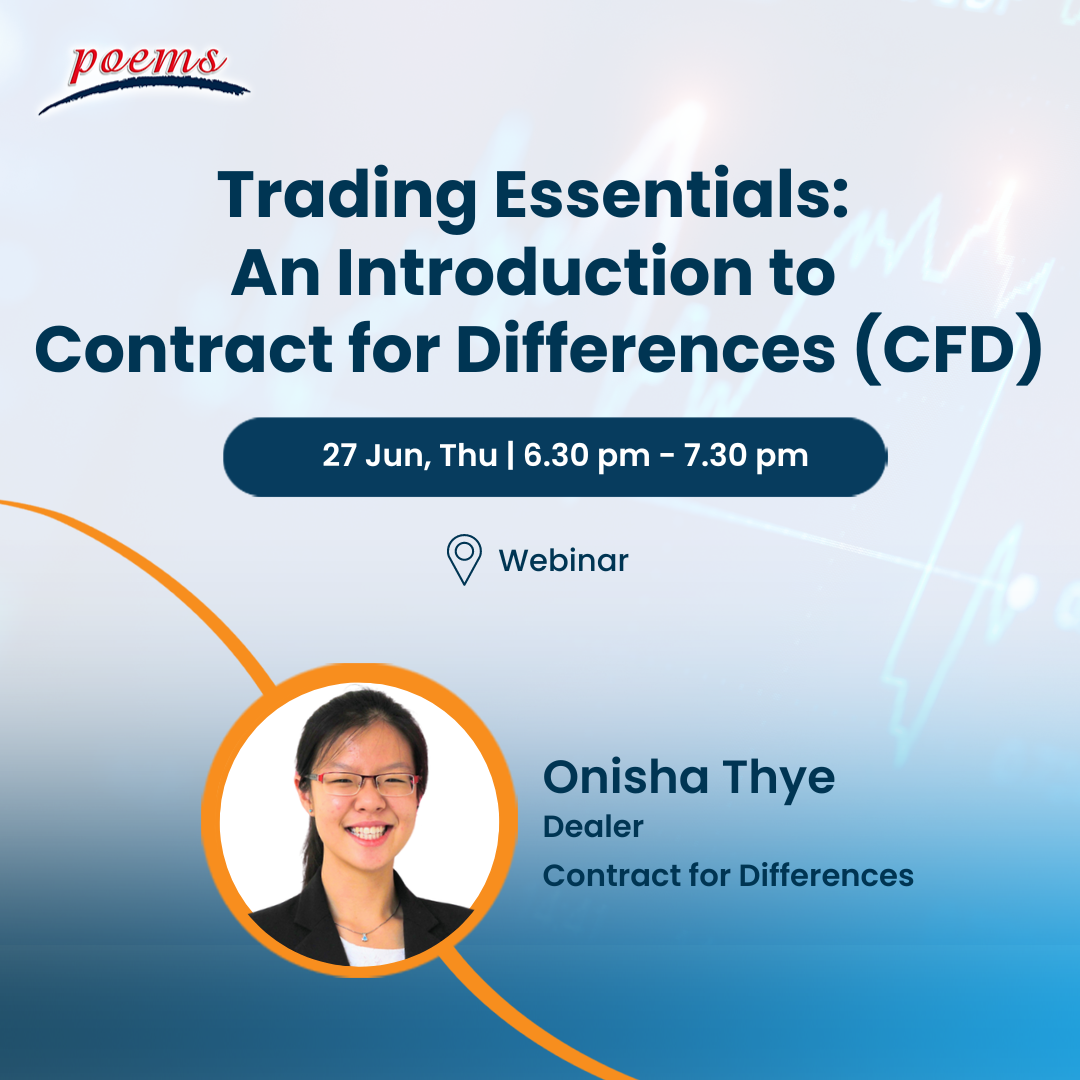 poems

Trading Essentials: An Introduction to Contract for Differences (CFD)

27 Jun, Thu | 6.30 pm - 7.30 pm

Webinar

Onisha Thye
Dealer
Contract for Differences